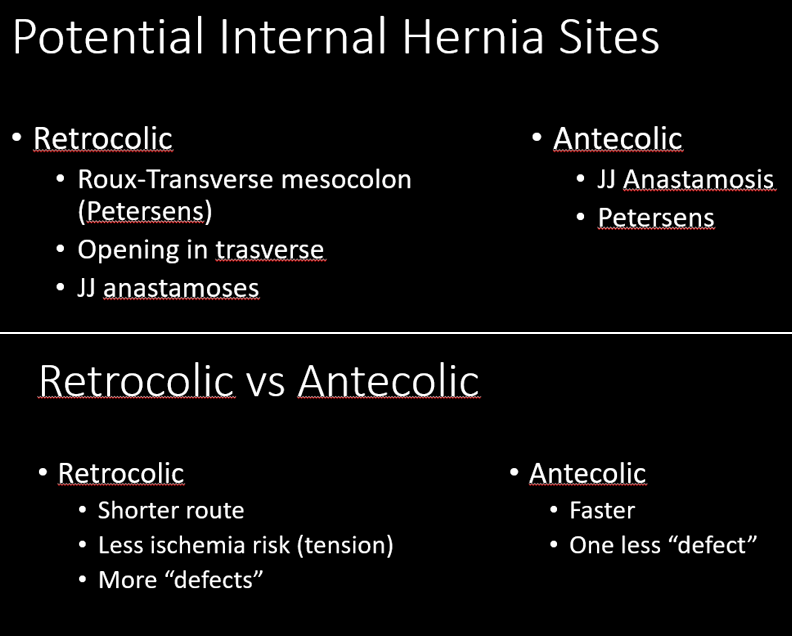 Potential Internal Hernia Sites

• Retrocolic
  • Roux-Transverse mesocolon (Petersens)
  • Opening in trasverse
  • JJ anastamoses

• Antecolic
  • JJ Anastamosis
  • Petersens

Retrocolic vs Antecolic

• Retrocolic
  • Shorter route
  • Less ischemia risk (tension)
  • More “defects”

• Antecolic
  • Faster
  • One less “defect”